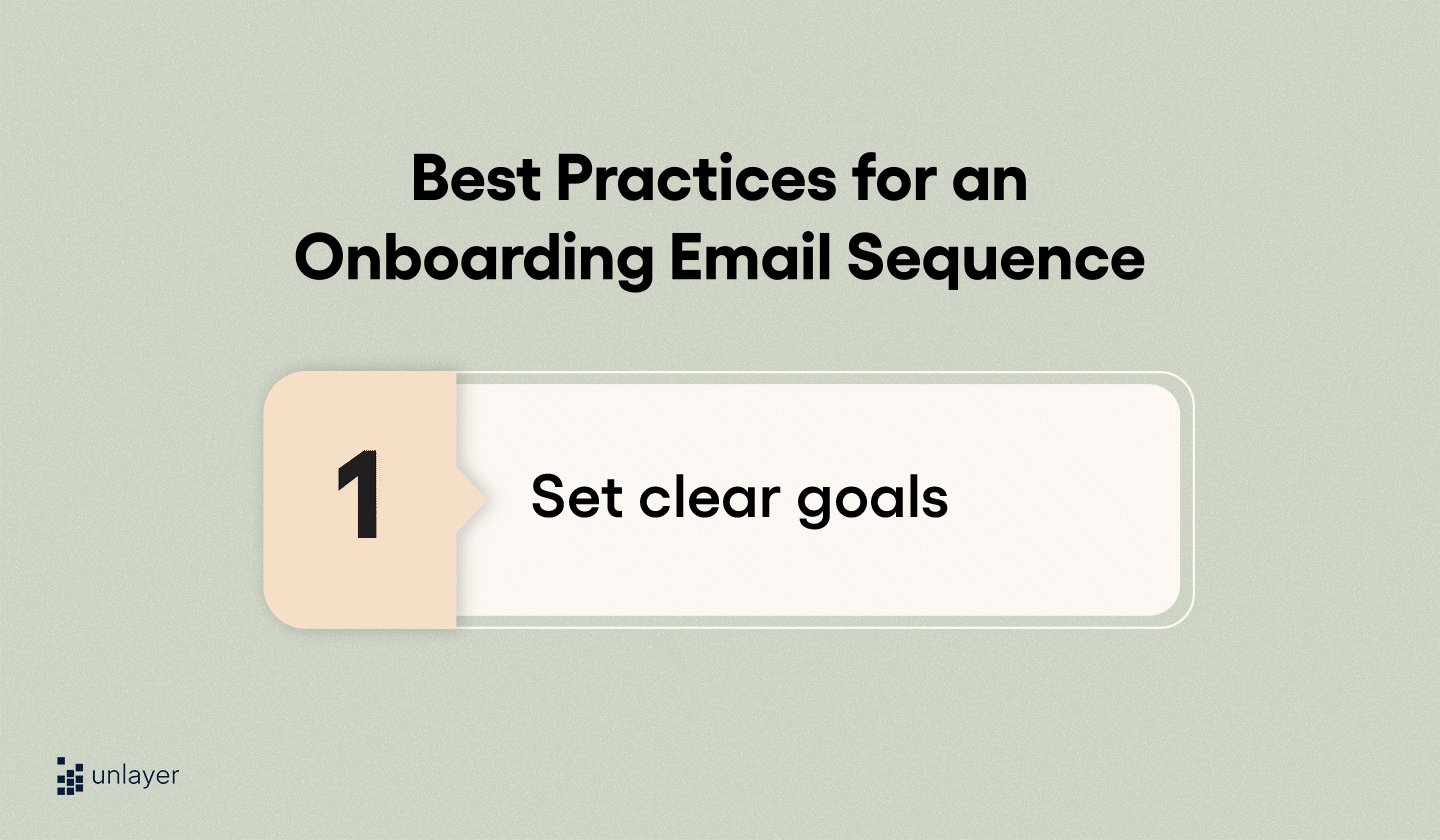 Best Practices for an Onboarding Email Sequence

1

Set clear goals

unlayer